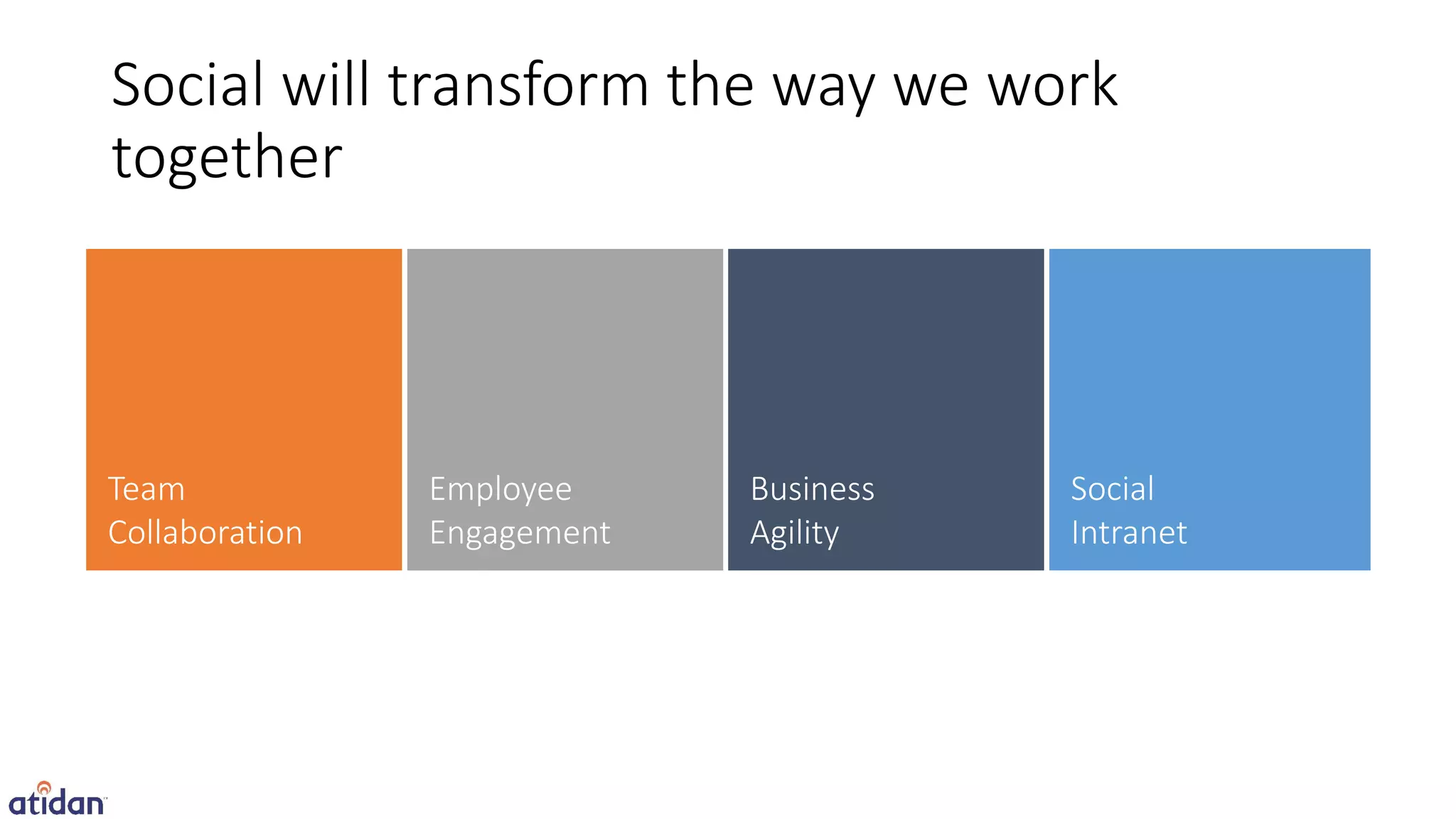 Social will transform the way we work together

Team Collaboration

Employee Engagement

Business Agility

Social Intranet

atidan